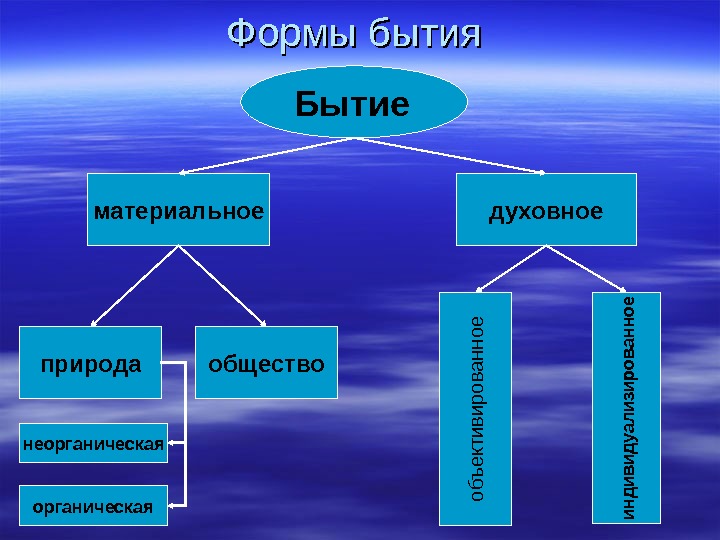 Формы бытия

Бытие

материальное

духовное

природа

общество

неорганическая

органическая

объективированное

индивидуализированное